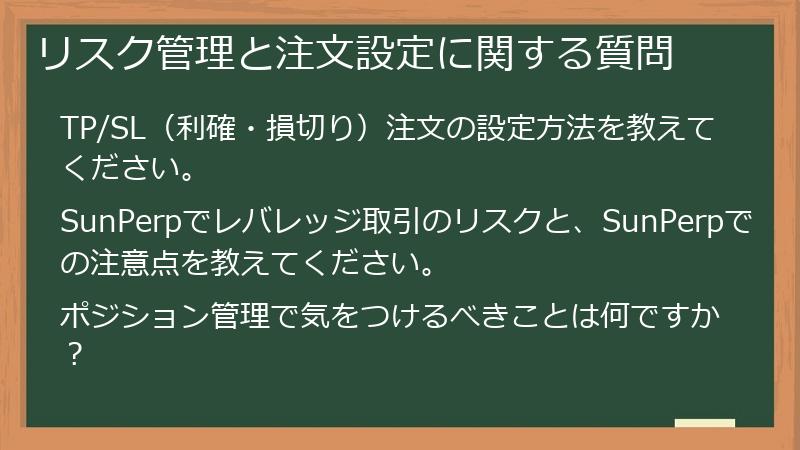 リスク管理と注文設定に関する質問

TP/SL（利確・損切り）注文の設定方法を教えてください。

SunPerpでレバレッジ取引のリスクと、SunPerpでの注意点を教えてください。

ポジション管理で気をつけるべきことは何ですか？